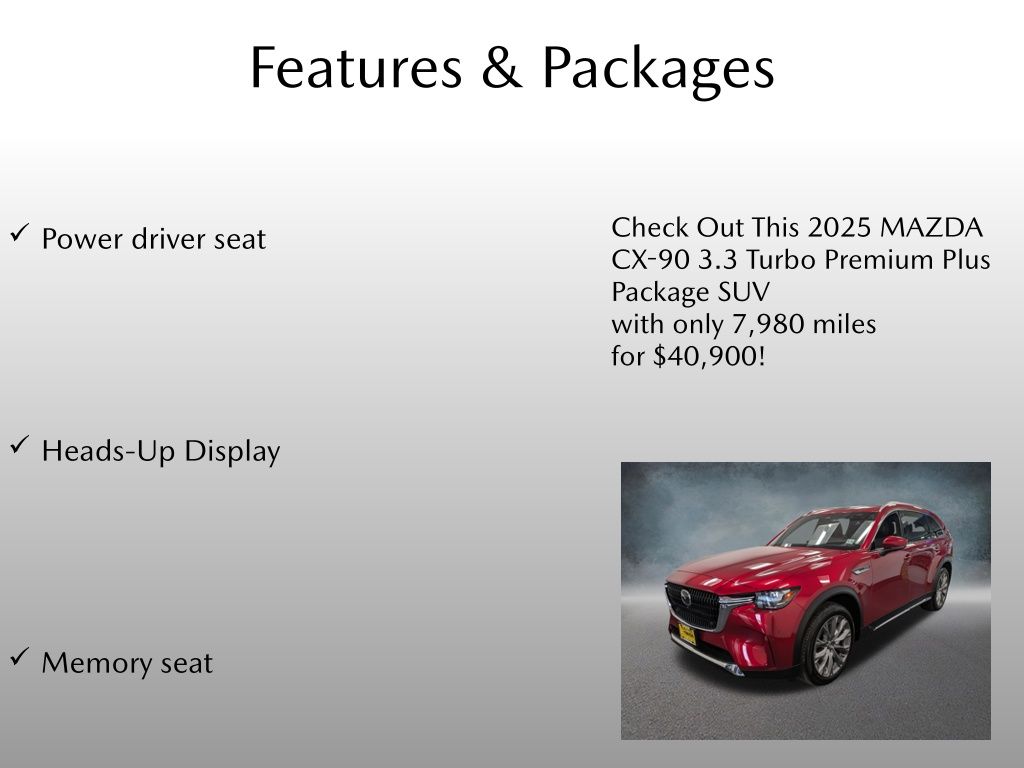 Features & Packages

✓ Power driver seat

✓ Heads-Up Display

✓ Memory seat

Check Out This 2025 MAZDA CX-90 3.3 Turbo Premium Plus Package SUV
with only 7,980 miles
for $40,900!